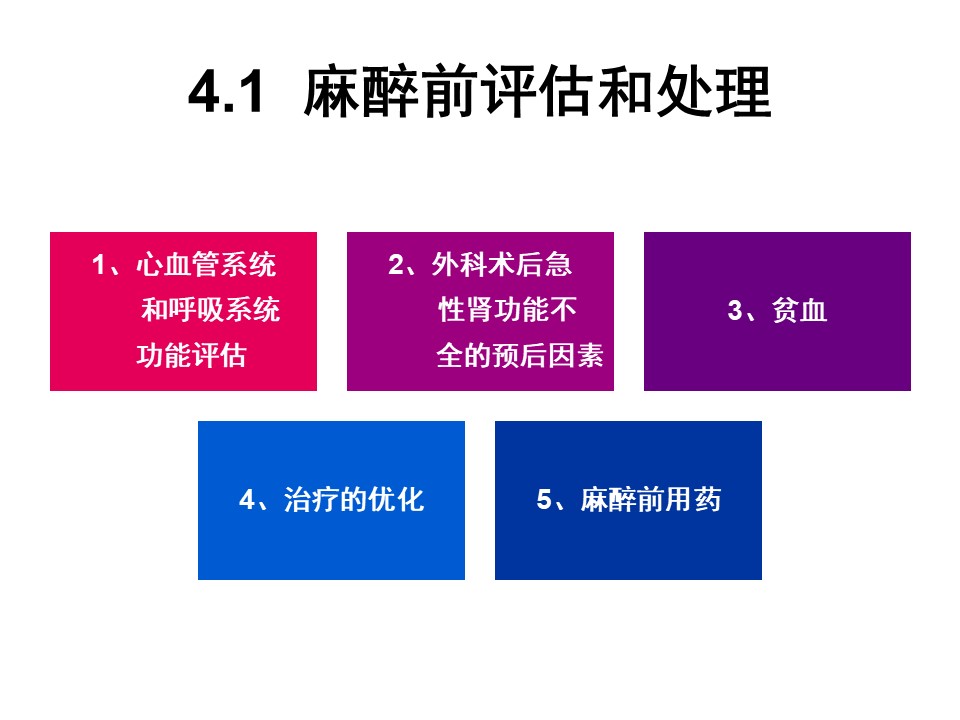 4.1 麻醉前评估和处理

1、心血管系统和呼吸系统功能评估

2、外科术后急性肾功能不全的预后因素

3、贫血

4、治疗的优化

5、麻醉前用药